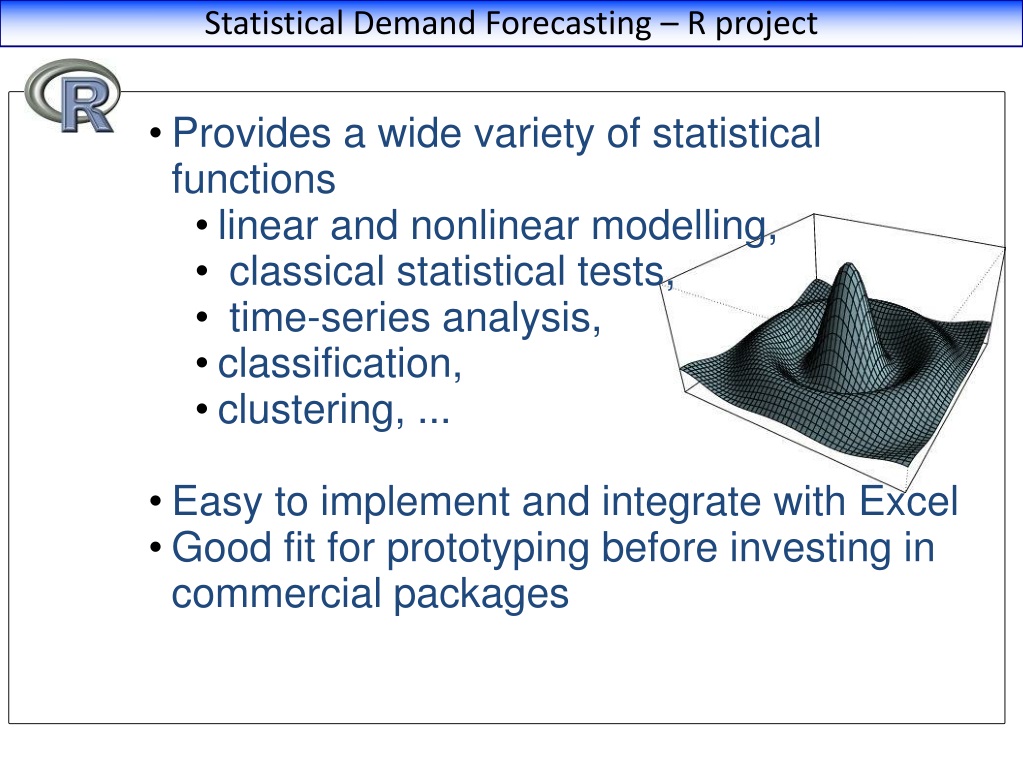 Statistical Demand Forecasting – R project

R

• Provides a wide variety of statistical functions
  • linear and nonlinear modelling,
  • classical statistical tests,
  • time-series analysis,
  • classification,
  • clustering, ...

• Easy to implement and integrate with Excel
• Good fit for prototyping before investing in commercial packages